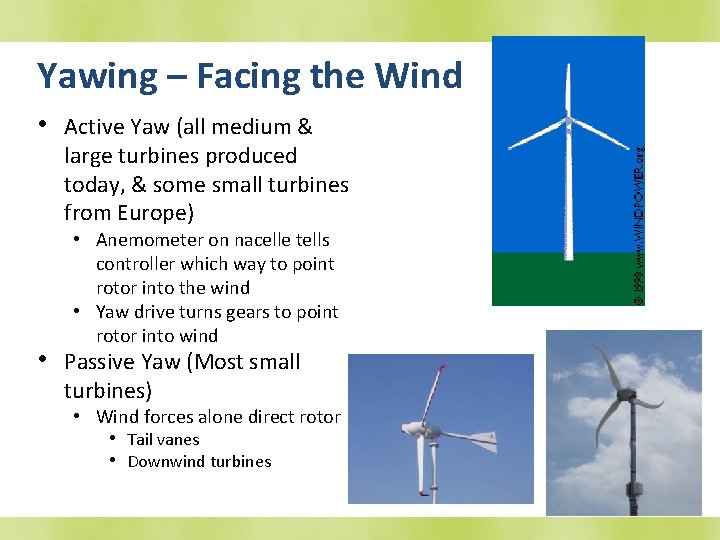 Yawing – Facing the Wind

• Active Yaw (all medium & large turbines produced today, & some small turbines from Europe)
  • Anemometer on nacelle tells controller which way to point rotor into the wind
  • Yaw drive turns gears to point rotor into wind
• Passive Yaw (Most small turbines)
  • Wind forces alone direct rotor
    • Tail vanes
    • Downwind turbines

© 1998 www.WINDPOWER.org